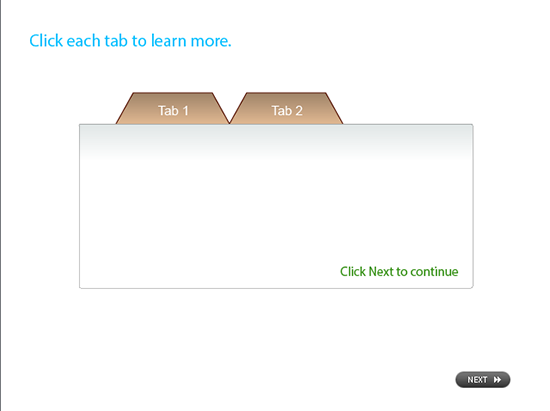 Click each tab to learn more.

Tab 1
Tab 2

Click Next to continue

NEXT